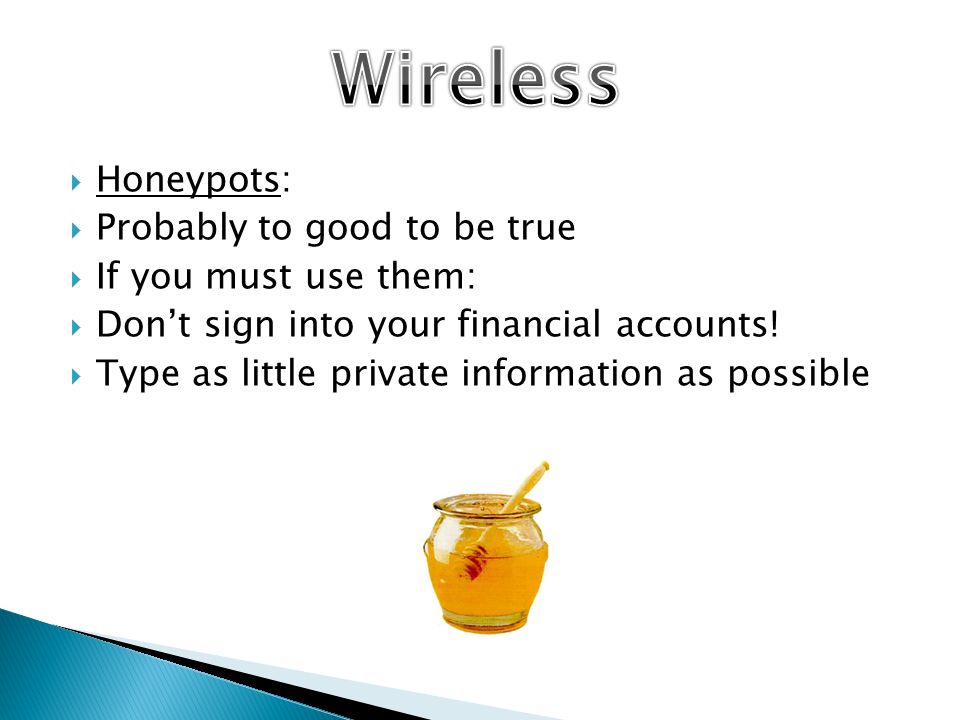 Wireless

Honeypots:
Probably to good to be true
If you must use them:
Don’t sign into your financial accounts!
Type as little private information as possible